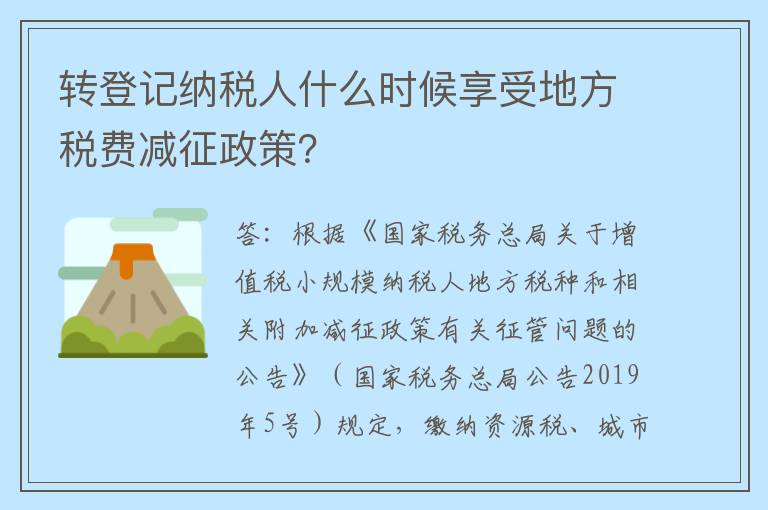 转登记纳税人什么时候享受地方税费减征政策？

答：根据《国家税务总局关于增值税小规模纳税人地方税种和相关附加减征政策有关征管问题的公告》（国家税务总局公告2019年5号）规定，缴纳资源税、城市